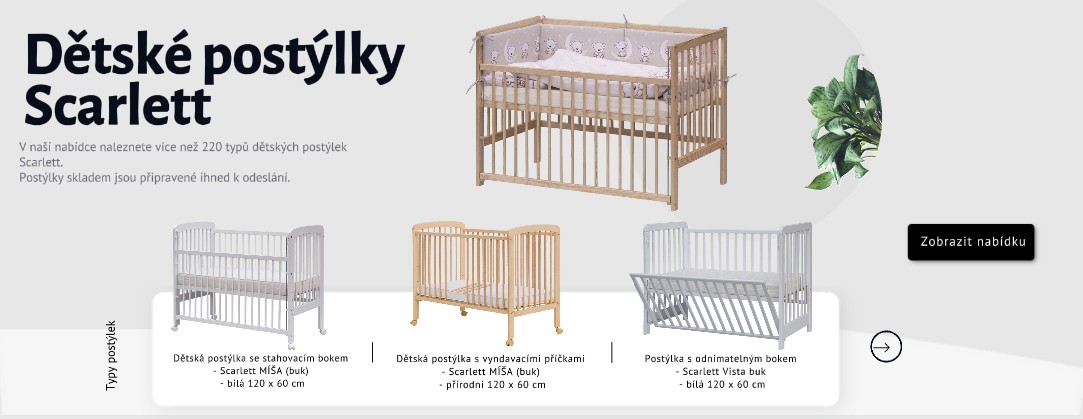 Dětské postýlky Scarlett

V naší nabídce naleznete více než 220 typů dětských postýlek Scarlett.
Postýlky skladem jsou připravené ihned k odeslání.

Zobrazit nabídku

Typy postýlek

Dětská postýlka se stahovacím bokem - Scarlett MÍŠA (buk) - bílá 120 x 60 cm

Dětská postýlka s vyndavacími příčkami - Scarlett MÍŠA (buk) - přírodní 120 x 60 cm

Postýlka s odnímatelným bokem - Scarlett Vista buk - bílá 120 x 60 cm